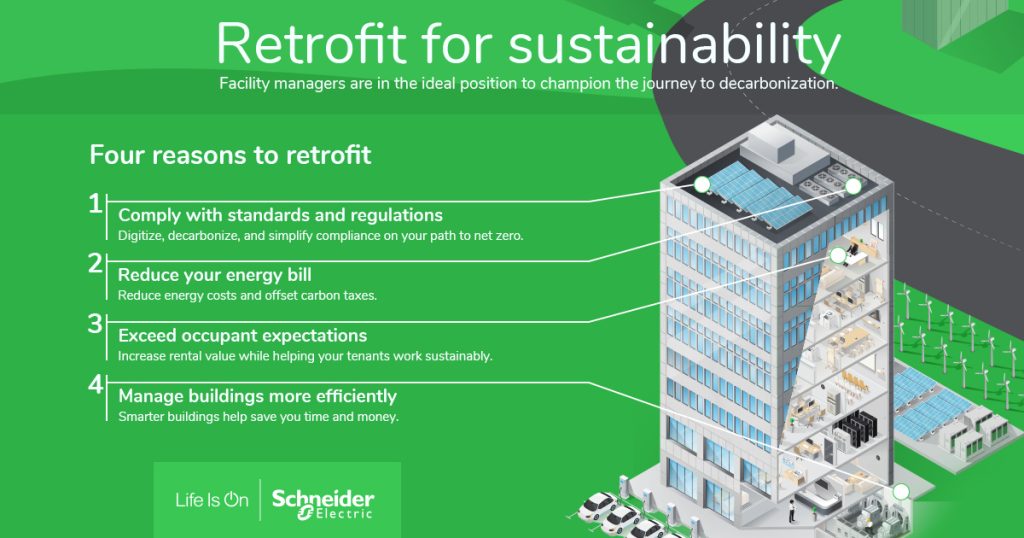 Retrofit for sustainability

Facility managers are in the ideal position to champion the journey to decarbonization.

Four reasons to retrofit

1
Comply with standards and regulations
Digitize, decarbonize, and simplify compliance on your path to net zero.

2
Reduce your energy bill
Reduce energy costs and offset carbon taxes.

3
Exceed occupant expectations
Increase rental value while helping your tenants work sustainably.

4
Manage buildings more efficiently
Smarter buildings help save you time and money.

Life Is On | Schneider Electric